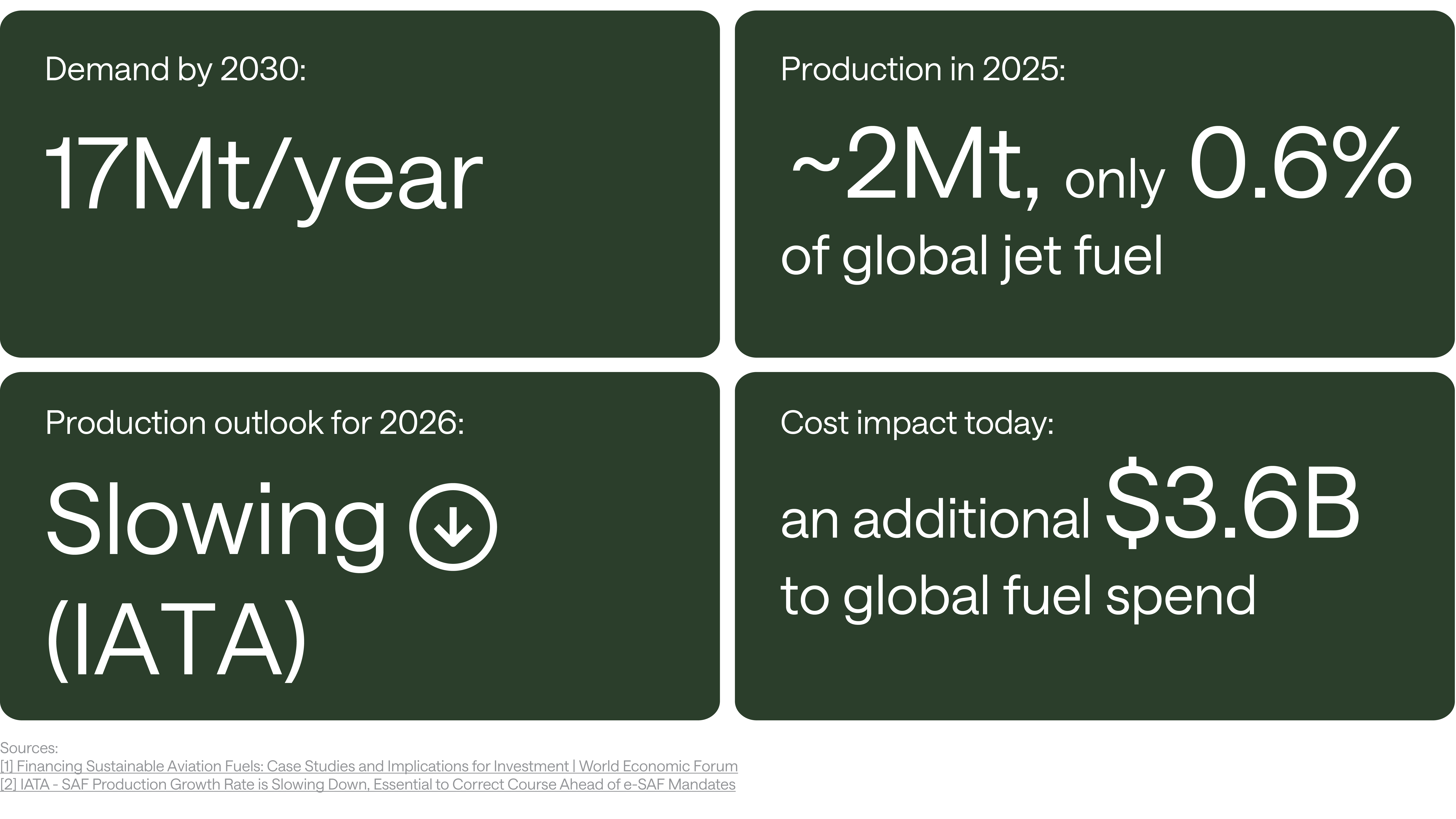 Demand by 2030:

17Mt/year

Production in 2025:

~2Mt, only 0.6% of global jet fuel

Production outlook for 2026:

Slowing (IATA)

Cost impact today:

an additional $3.6B to global fuel spend

Sources:
[1] Financing Sustainable Aviation Fuels: Case Studies and Implications for Investment | World Economic Forum
[2] IATA - SAF Production Growth Rate is Slowing Down, Essential to Correct Course Ahead of e-SAF Mandates